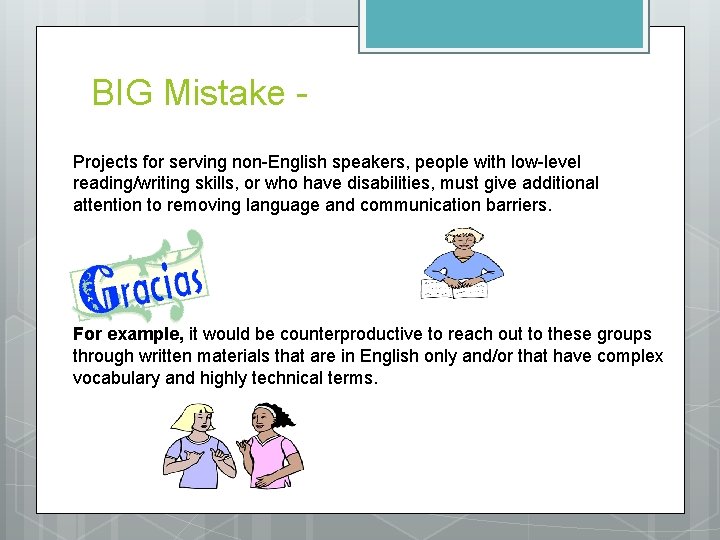 BIG Mistake -

Projects for serving non-English speakers, people with low-level reading/writing skills, or who have disabilities, must give additional attention to removing language and communication barriers.

Gracias

For example, it would be counterproductive to reach out to these groups through written materials that are in English only and/or that have complex vocabulary and highly technical terms.